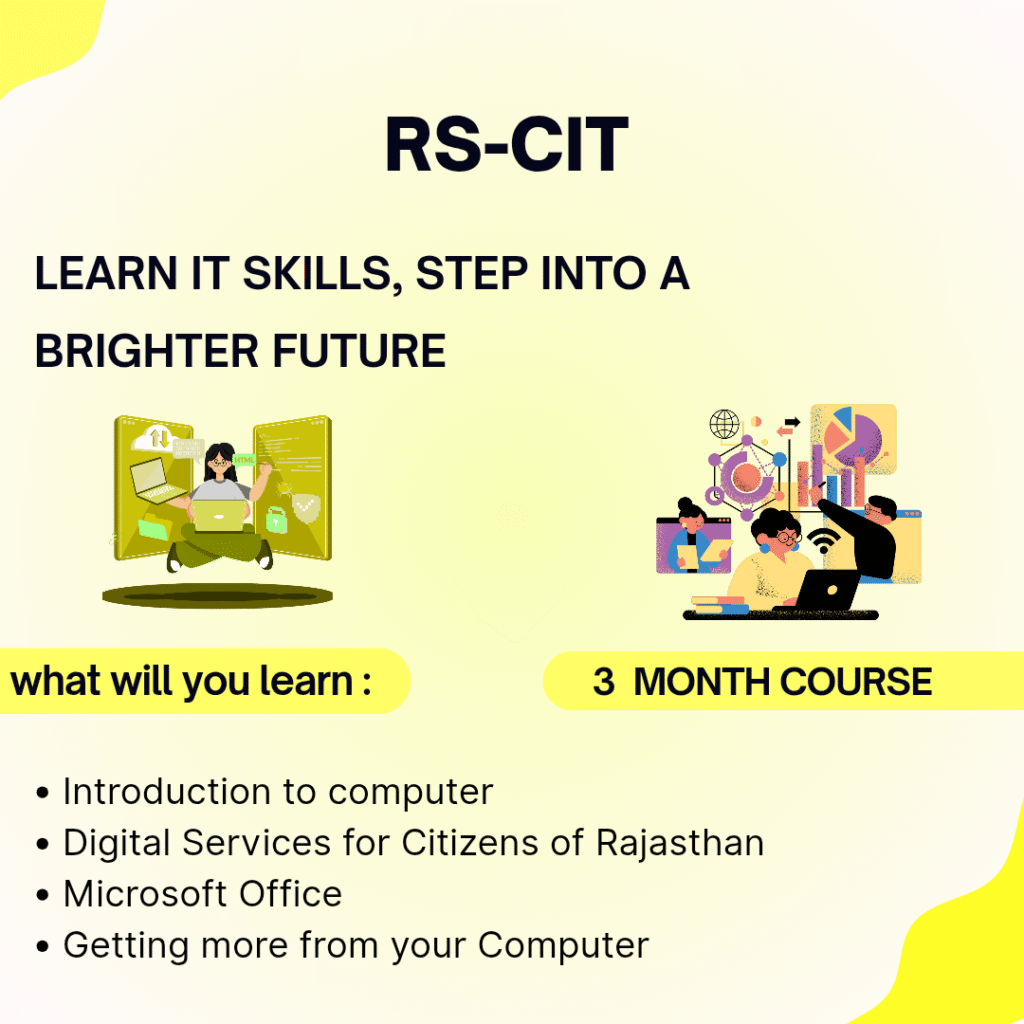 RS-CIT

LEARN IT SKILLS, STEP INTO A BRIGHTER FUTURE

HTML

what will you learn :

3 MONTH COURSE

• Introduction to computer
• Digital Services for Citizens of Rajasthan
• Microsoft Office
• Getting more from your Computer